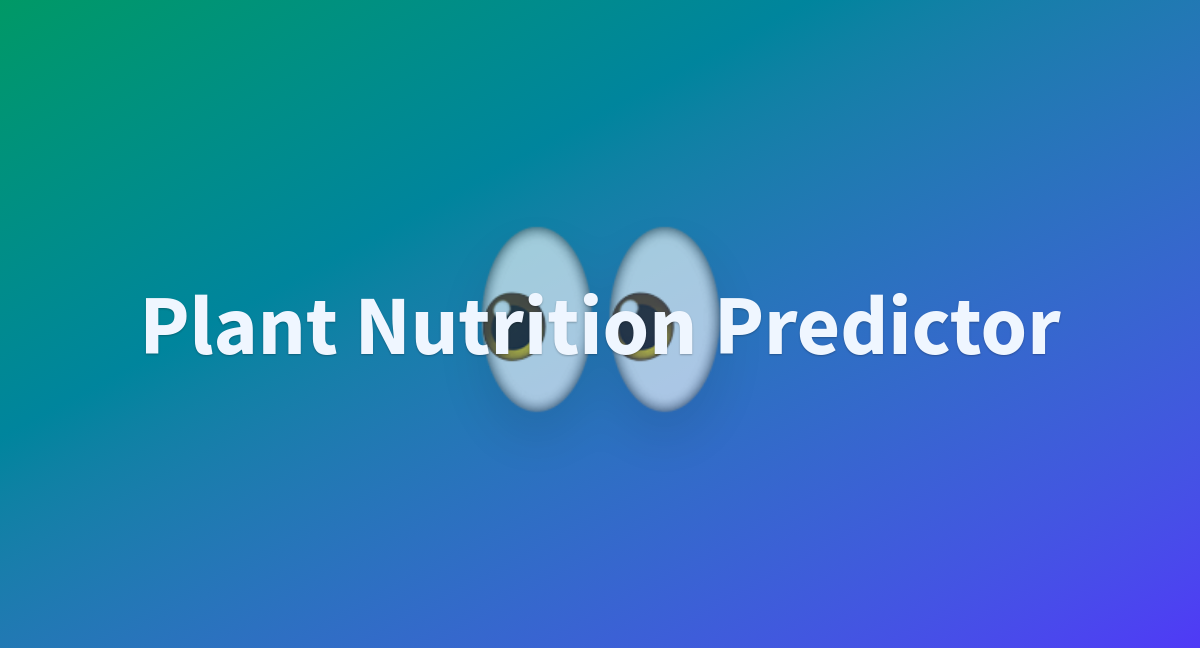 Plant Nutrition Predictor